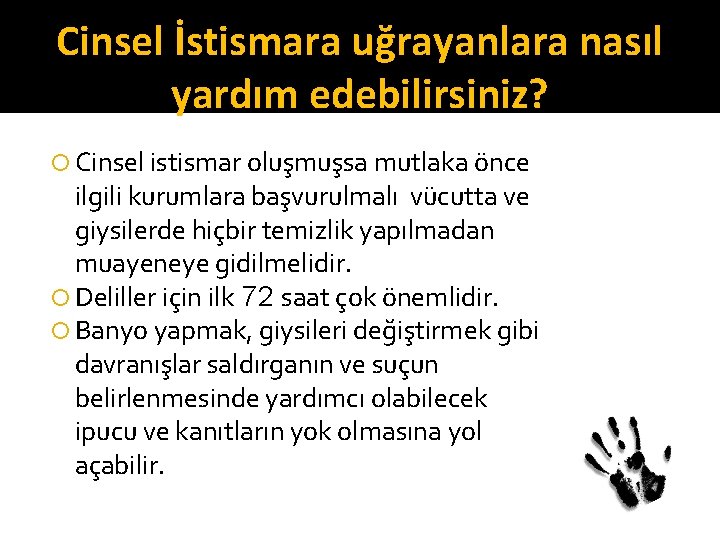 Cinsel İstismara uğrayanlara nasıl yardım edebilirsiniz?

Cinsel istismar oluşmuşsa mutlaka önce ilgili kurumlara başvurulmalı vücutta ve giysilerde hiçbir temizlik yapılmadan muayeneye gidilmelidir.

Deliller için ilk 72 saat çok önemlidir.

Banyo yapmak, giysileri değiştirmek gibi davranışlar saldırganın ve suçun belirlenmesinde yardımcı olabilecek ipucu ve kanıtların yok olmasına yol açabilir.